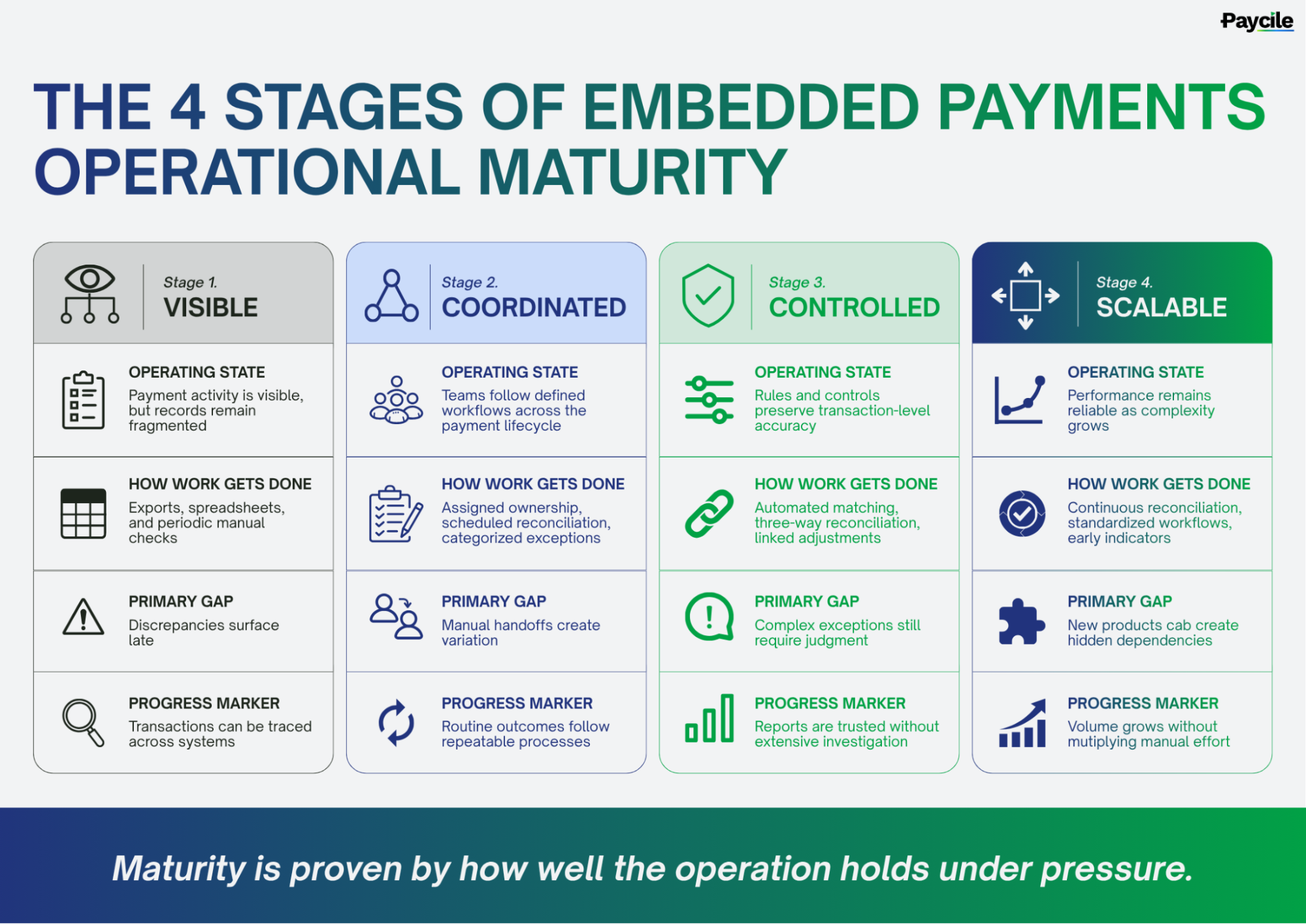 Paycile

THE 4 STAGES OF EMBEDDED PAYMENTS OPERATIONAL MATURITY

Stage 1.
VISIBLE

OPERATING STATE
Payment activity is visible, but records remain fragmented

HOW WORK GETS DONE
Exports, spreadsheets, and periodic manual checks

PRIMARY GAP
Discrepancies surface late

PROGRESS MARKER
Transactions can be traced across systems

Stage 2.
COORDINATED

OPERATING STATE
Teams follow defined workflows across the payment lifecycle

HOW WORK GETS DONE
Assigned ownership, scheduled reconciliation, categorized exceptions

PRIMARY GAP
Manual handoffs create variation

PROGRESS MARKER
Routine outcomes follow repeatable processes

Stage 3.
CONTROLLED

OPERATING STATE
Rules and controls preserve transaction-level accuracy

HOW WORK GETS DONE
Automated matching, three-way reconciliation, linked adjustments

PRIMARY GAP
Complex exceptions still require judgment

PROGRESS MARKER
Reports are trusted without extensive investigation

Stage 4.
SCALABLE

OPERATING STATE
Performance remains reliable as complexity grows

HOW WORK GETS DONE
Continuous reconciliation, standardized workflows, early indicators

PRIMARY GAP
New products cab create hidden dependencies

PROGRESS MARKER
Volume grows without mutiplying manual effort

Maturity is proven by how well the operation holds under pressure.